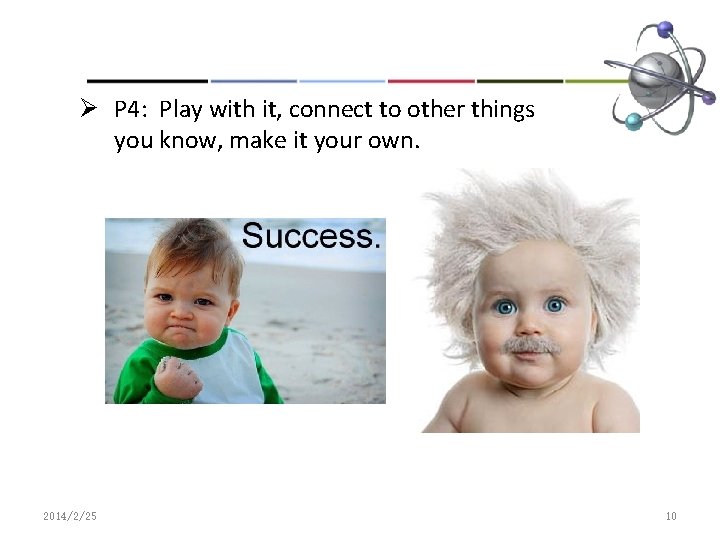 ➢ P4: Play with it, connect to other things you know, make it your own.

Success.

2014/2/25

10